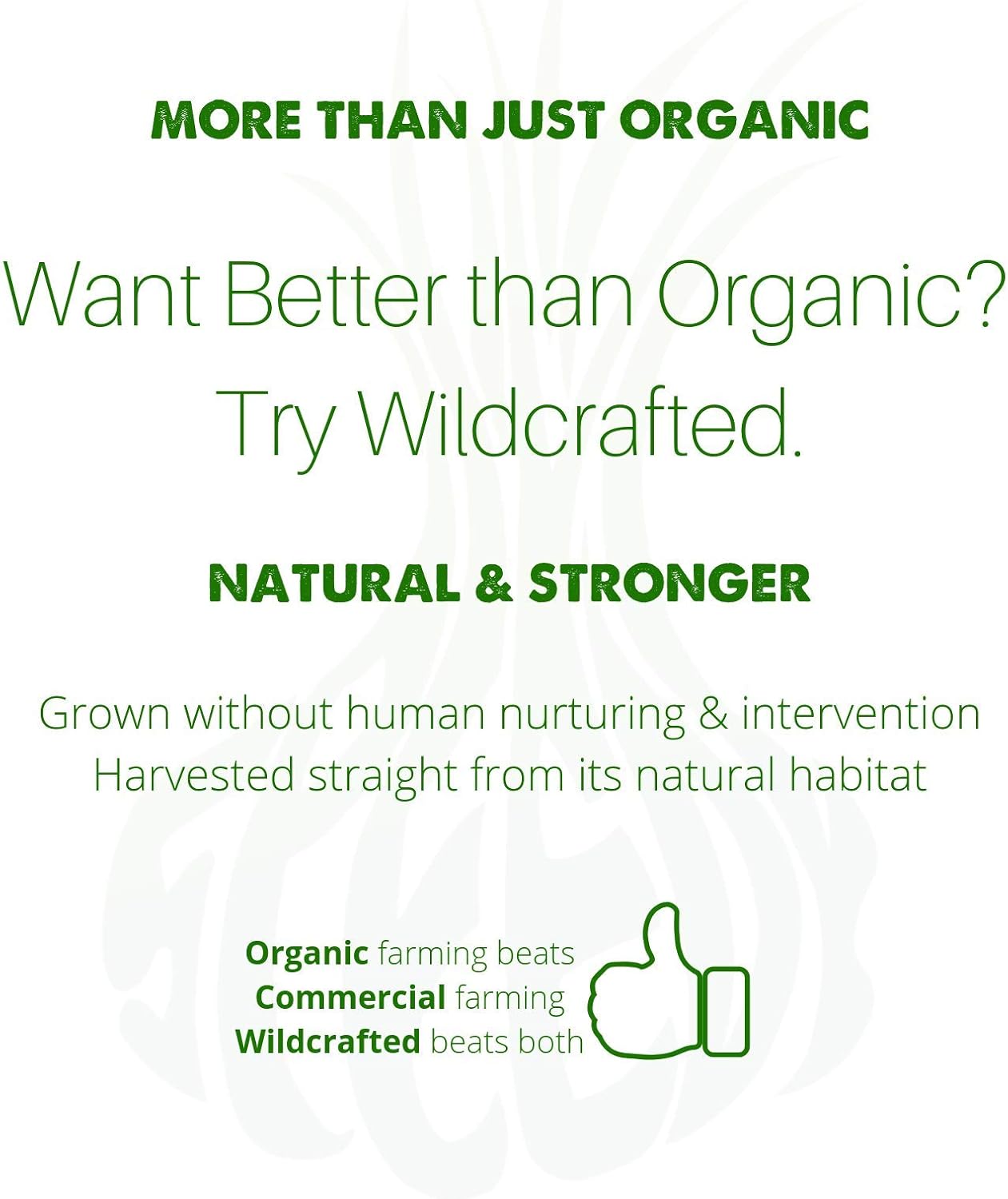 MORE THAN JUST ORGANIC

Want Better than Organic?
Try Wildcrafted.

NATURAL & STRONGER

Grown without human nurturing & intervention
Harvested straight from its natural habitat

Organic farming beats
Commercial farming
Wildcrafted beats both